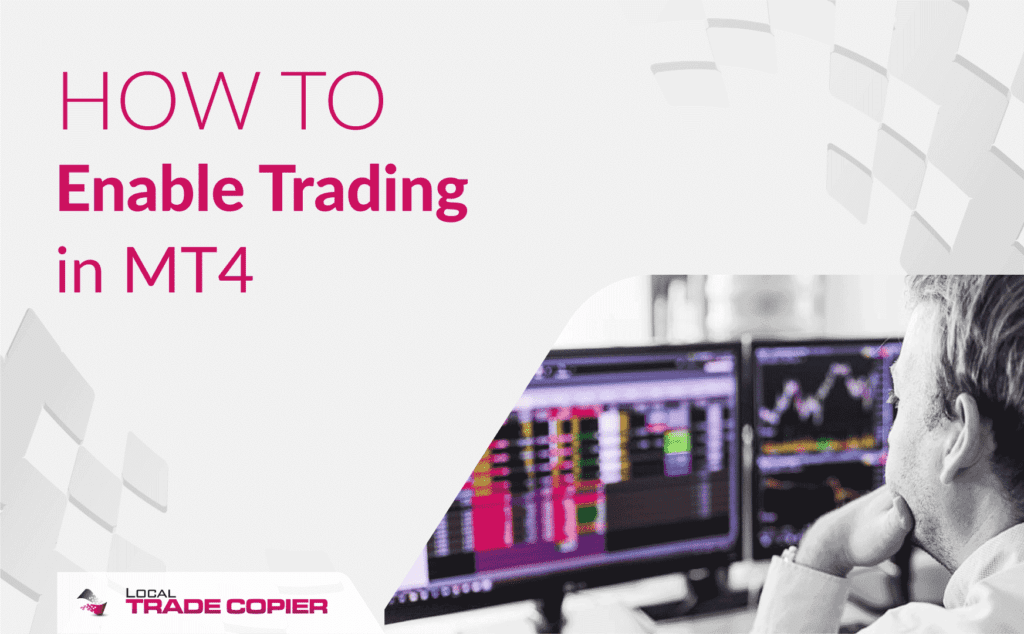 HOW TO
Enable Trading
in MT4

LOCAL
TRADE COPIER